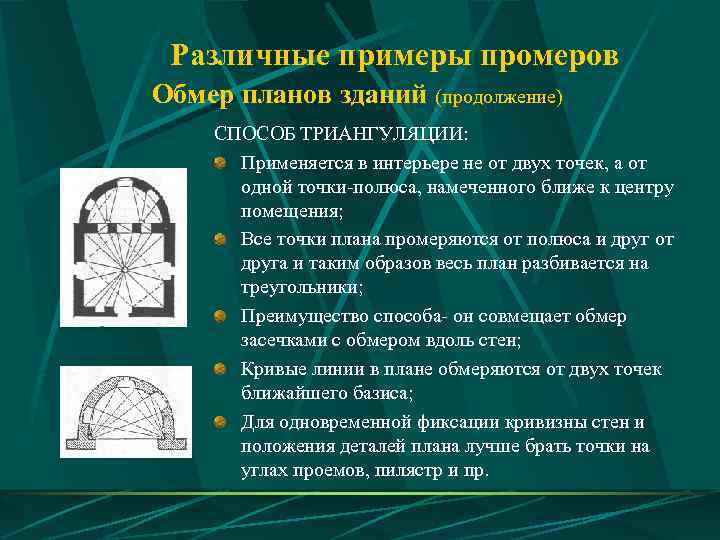 Различные примеры промеров

Обмер планов зданий (продолжение)

СПОСОБ ТРИАНГУЛЯЦИИ:

Применяется в интерьере не от двух точек, а от одной точки-полюса, намеченного ближе к центру помещения;

Все точки плана промеряются от полюса и друг от друга и таким образов весь план разбивается на треугольники;

Преимущество способа- он совмещает обмер засечками с обмером вдоль стен;

Кривые линии в плане обмеряются от двух точек ближайшего базиса;

Для одновременной фиксации кривизны стен и положения деталей плана лучше брать точки на углах проемов, пилястр и пр.